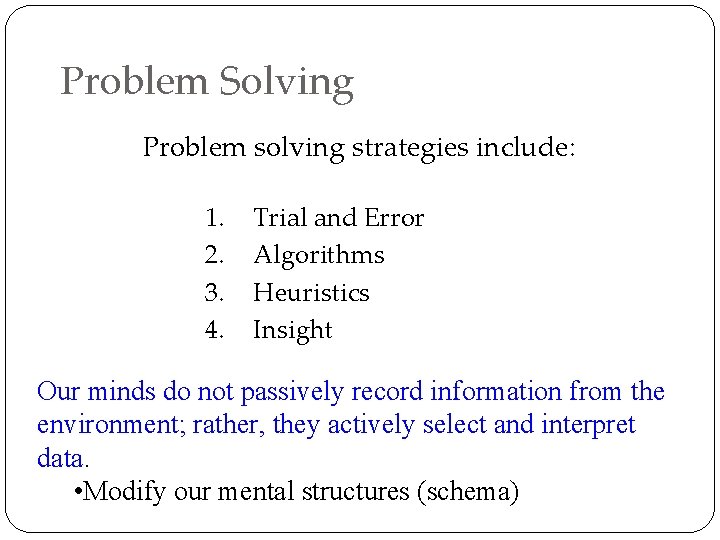 Problem Solving

Problem solving strategies include:

1. Trial and Error
2. Algorithms
3. Heuristics
4. Insight

Our minds do not passively record information from the environment; rather, they actively select and interpret data.

•Modify our mental structures (schema)